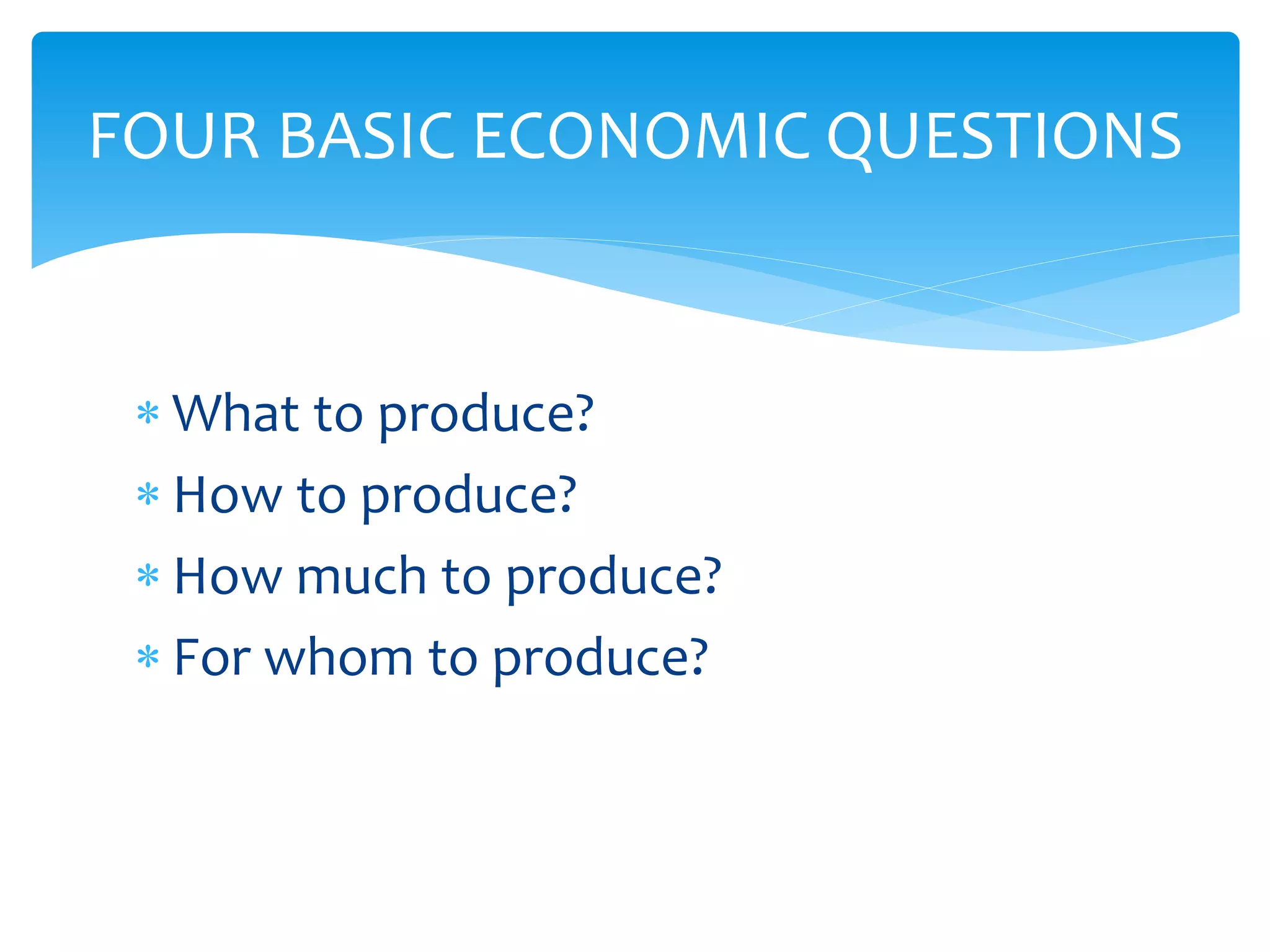 FOUR BASIC ECONOMIC QUESTIONS

* What to produce?
* How to produce?
* How much to produce?
* For whom to produce?